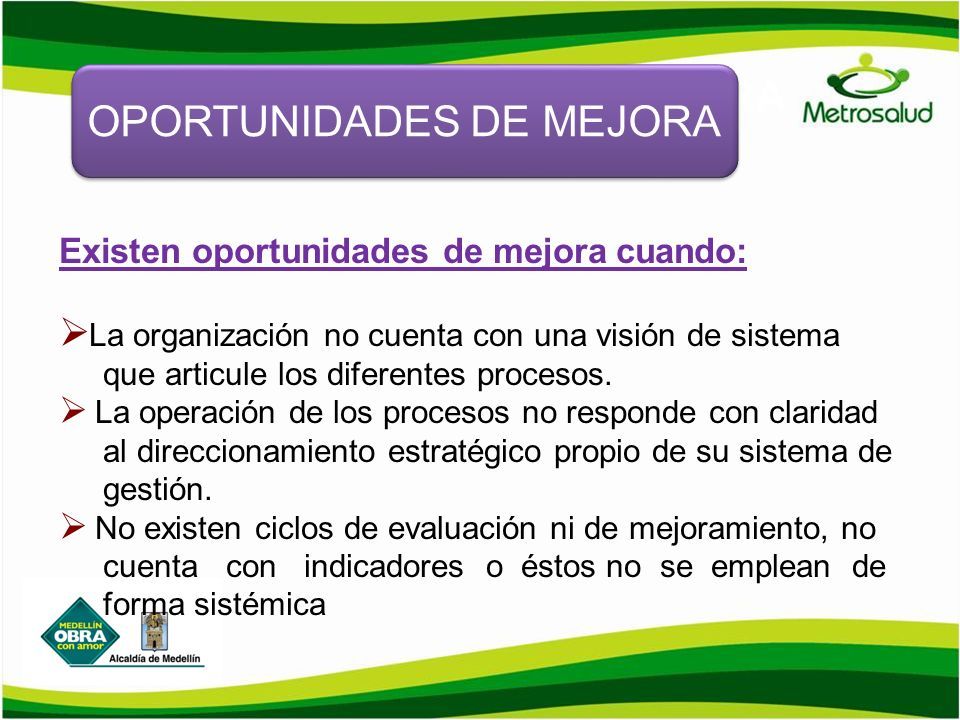 OPORTUNIDADES DE MEJORA

Metrosalud

Existen oportunidades de mejora cuando:

➢La organización no cuenta con una visión de sistema que articule los diferentes procesos.
➢ La operación de los procesos no responde con claridad al direccionamiento estratégico propio de su sistema de gestión.
➢ No existen ciclos de evaluación ni de mejoramiento, no cuenta con indicadores o éstos no se emplean de forma sistémica

MEDELLÍN OBRA con amor
Alcaldía de Medellín